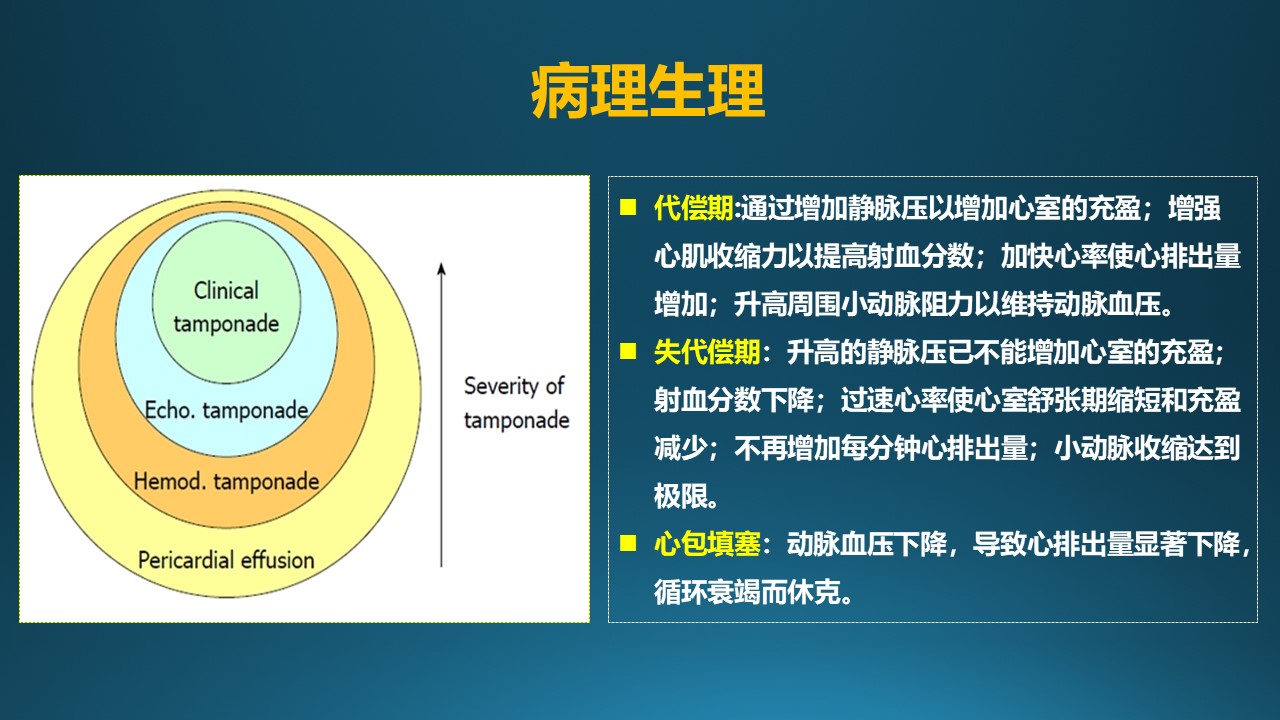 病理生理

Clinical tamponade

Echo. tamponade

Hemod. tamponade

Pericardial effusion

Severity of tamponade

■ 代偿期:通过增加静脉压以增加心室的充盈；增强心肌收缩力以提高射血分数；加快心率使心排出量增加；升高周围小动脉阻力以维持动脉血压。

■ 失代偿期：升高的静脉压已不能增加心室的充盈；射血分数下降；过速心率使心室舒张期缩短和充盈减少；不再增加每分钟心排出量；小动脉收缩达到极限。

■ 心包填塞：动脉血压下降，导致心排出量显著下降，循环衰竭而休克。